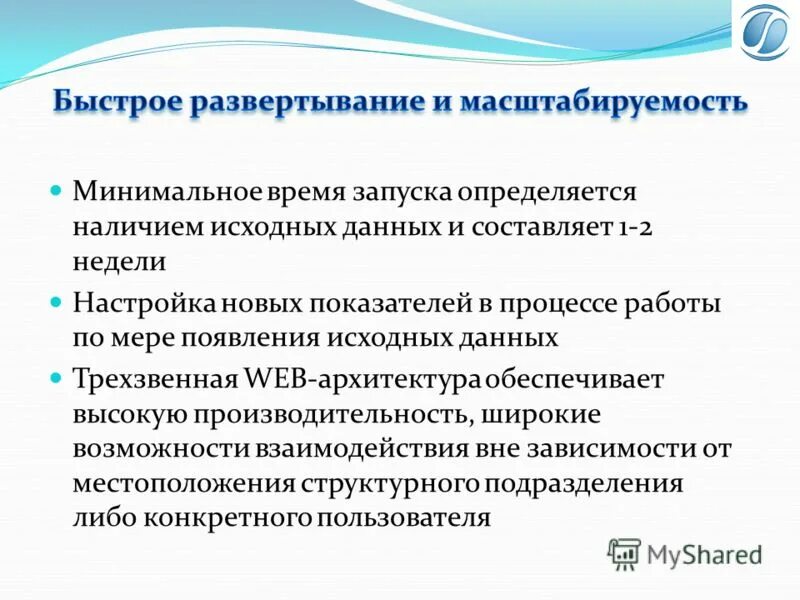 Быстрое развертывание и масштабируемость

Минимальное время запуска определяется наличием исходных данных и составляет 1-2 недели

Настройка новых показателей в процессе работы по мере появления исходных данных

Трехзвенная WEB-архитектура обеспечивает высокую производительность, широкие возможности взаимодействия вне зависимости от местоположения структурного подразделения либо конкретного пользователя

MyShared